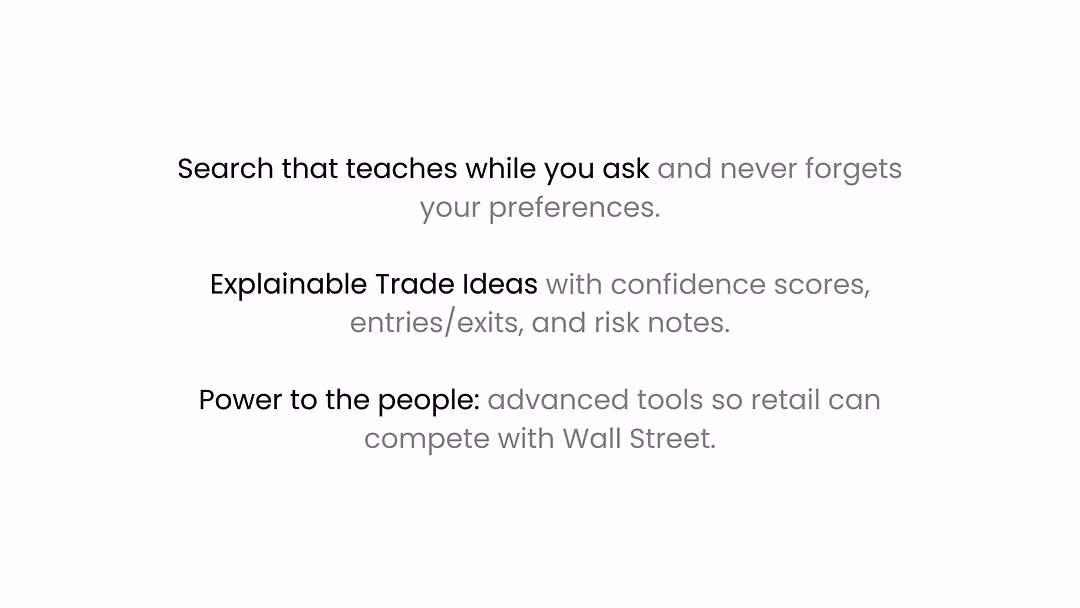 Search that teaches while you ask and never forgets your preferences.

Explainable Trade Ideas with confidence scores, entries/exits, and risk notes.

Power to the people: advanced tools so retail can compete with Wall Street.